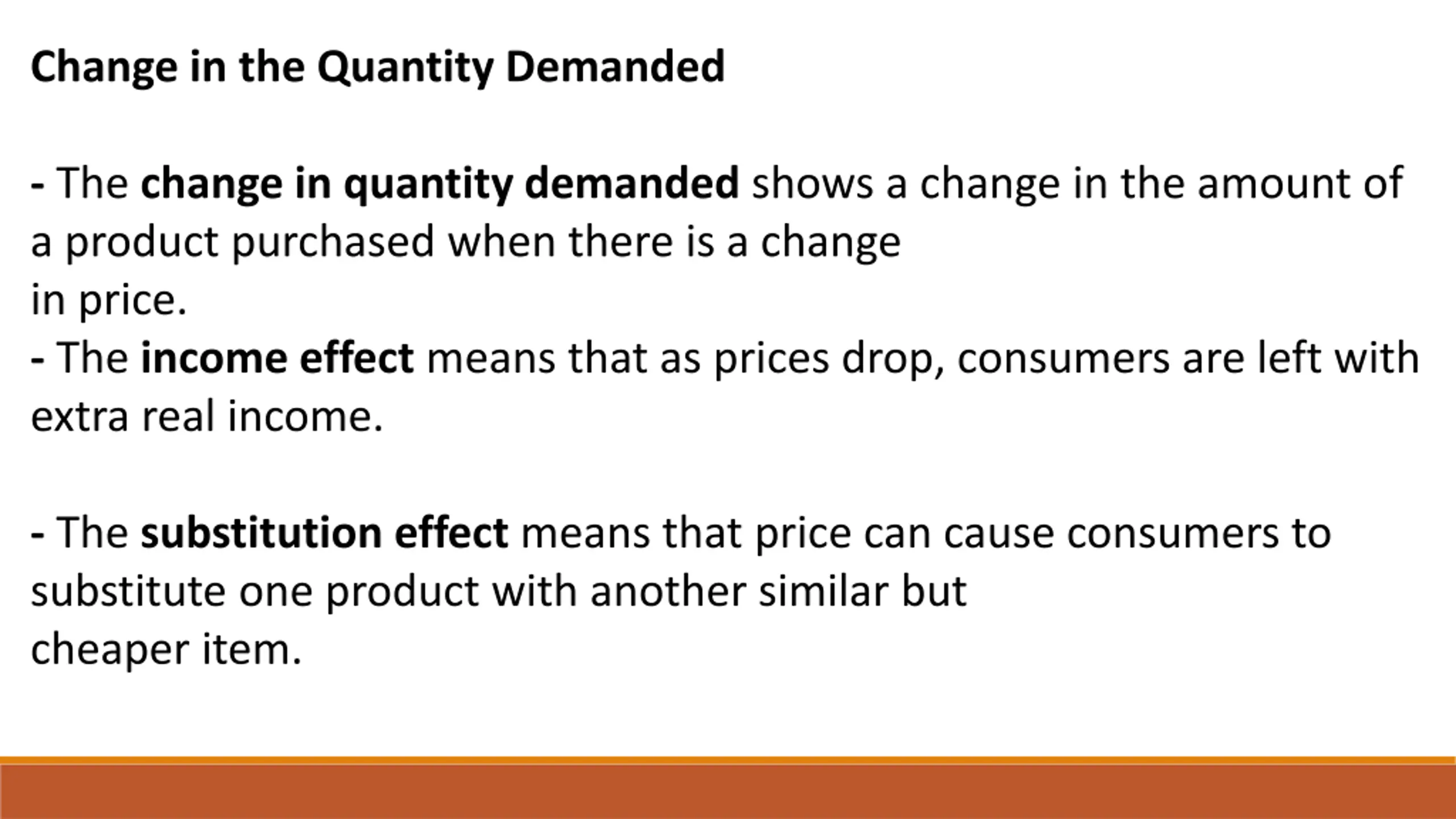 Change in the Quantity Demanded

- The change in quantity demanded shows a change in the amount of a product purchased when there is a change in price.
- The income effect means that as prices drop, consumers are left with extra real income.

- The substitution effect means that price can cause consumers to substitute one product with another similar but cheaper item.